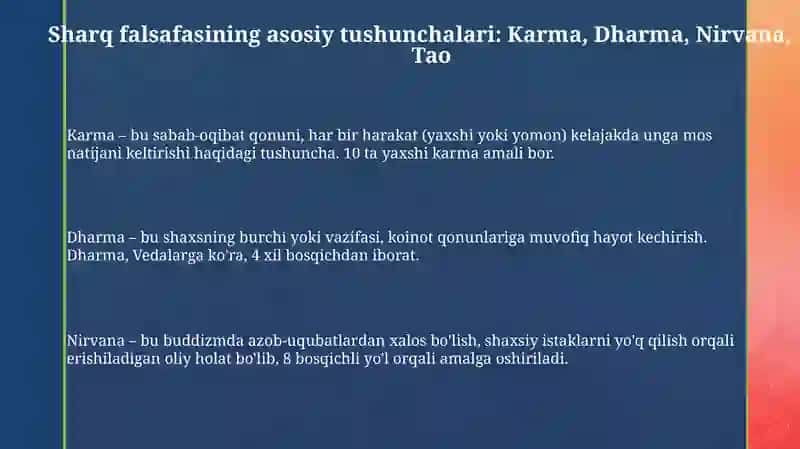 Sharq falsafasining asosiy tushunchalari: Karma, Dharma, Nirvana, Tao

Karma – bu sabab-oqibat qonuni, har bir harakat (yaxshi yoki yomon) kelajakda unga mos natijani keltirishi haqidagi tushuncha. 10 ta yaxshi karma amali bor.

Dharma – bu shaxsning burchi yoki vazifasi, koinot qonunlariga muvofiq hayot kechirish. Dharma, Vedalarga ko'ra, 4 xil bosqichdan iborat.

Nirvana – bu buddizmda azob-uqubatlardan xalos bo'lish, shaxsiy istaklarni yo'q qilish orqali erishiladigan oliy holat bo'lib, 8 bosqichli yo'l orqali amalga oshiriladi.